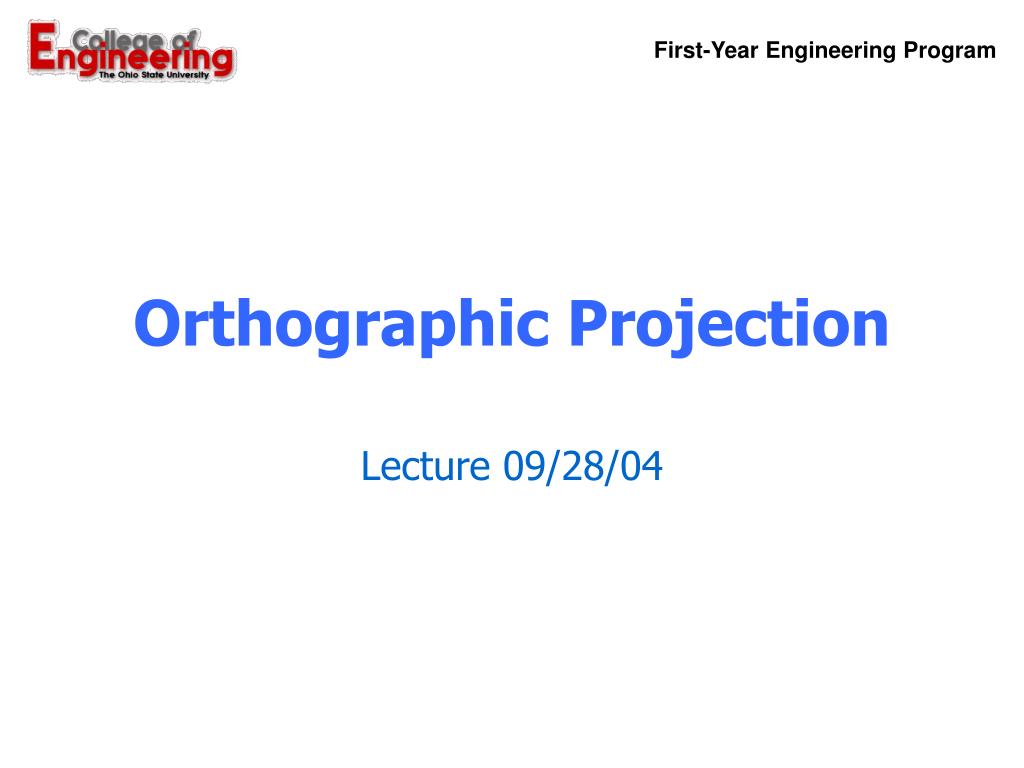 College of Engineering
The Ohio State University

First-Year Engineering Program

Orthographic Projection

Lecture 09/28/04